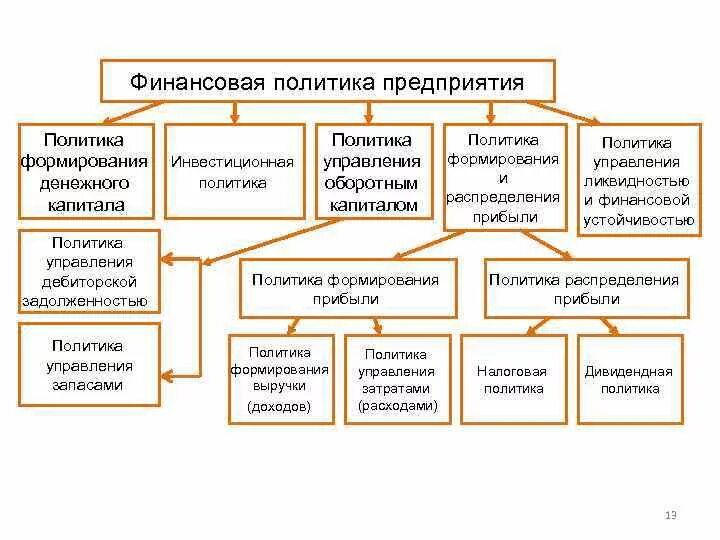 Финансовая политика предприятия

Политика формирования денежного капитала

Инвестиционная политика

Политика управления оборотным капиталом

Политика формирования и распределения прибыли

Политика управления ликвидностью и финансовой устойчивостью

Политика управления дебиторской задолженностью

Политика управления запасами

Политика формирования прибыли

Политика распределения прибыли

Политика формирования выручки (доходов)

Политика управления затратами (расходами)

Налоговая политика

Дивидендная политика

13